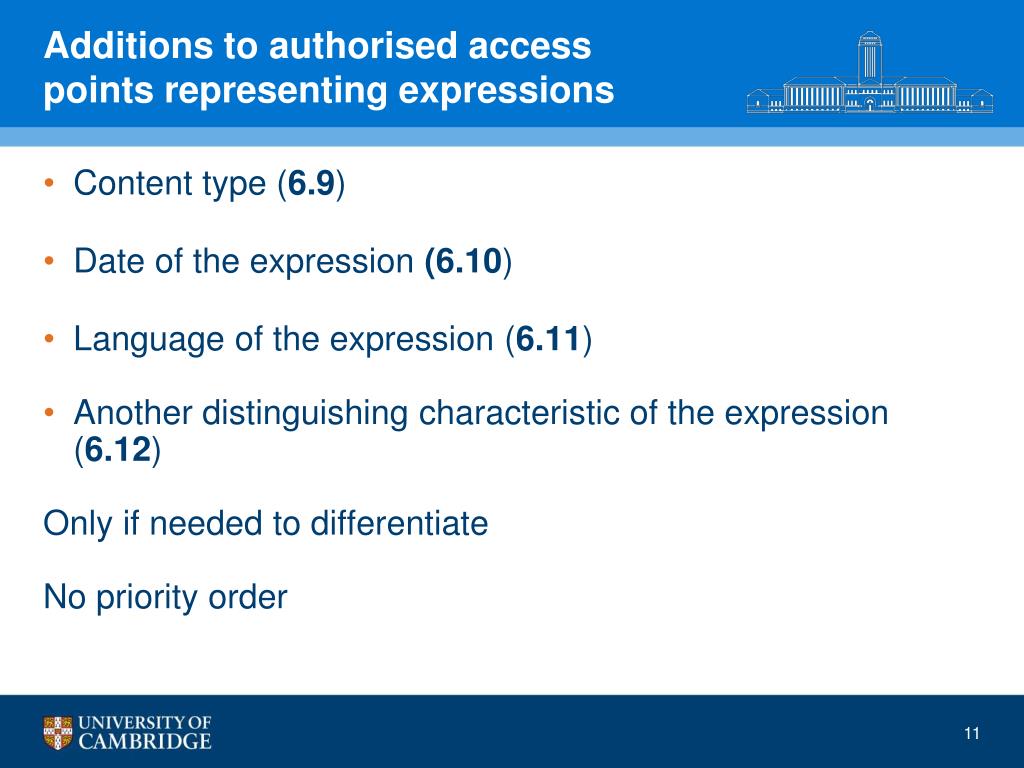 Additions to authorised access points representing expressions

• Content type (6.9)

• Date of the expression (6.10)

• Language of the expression (6.11)

• Another distinguishing characteristic of the expression (6.12)

Only if needed to differentiate

No priority order

UNIVERSITY OF CAMBRIDGE

11